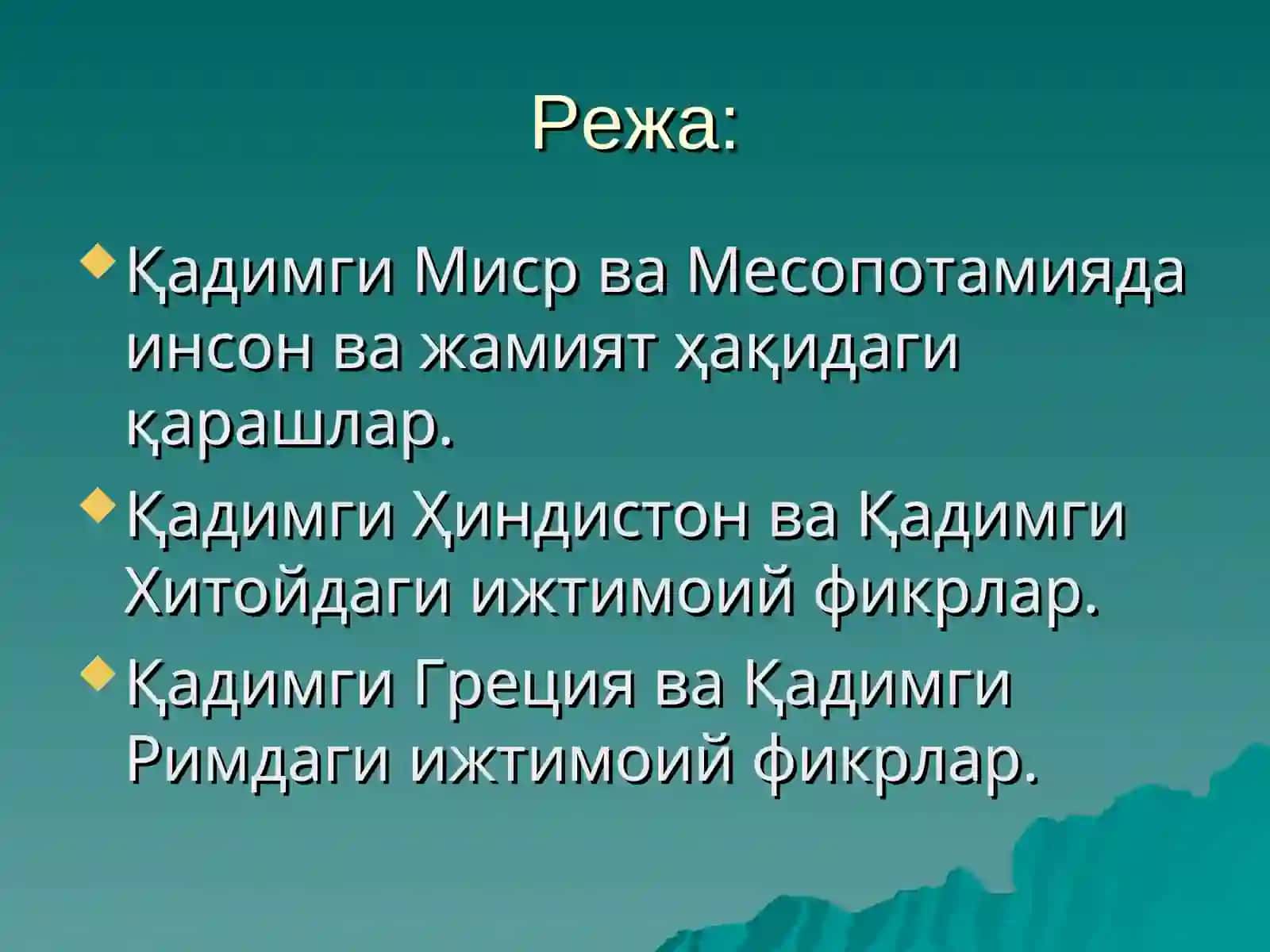 Режа:

Қадимги Миср ва Месопотамияда инсон ва жамият ҳақидаги қарашлар.

Қадимги Ҳиндистон ва Қадимги Хитойдаги ижтимоий фикрлар.

Қадимги Греция ва Қадимги Римдаги ижтимоий фикрлар.